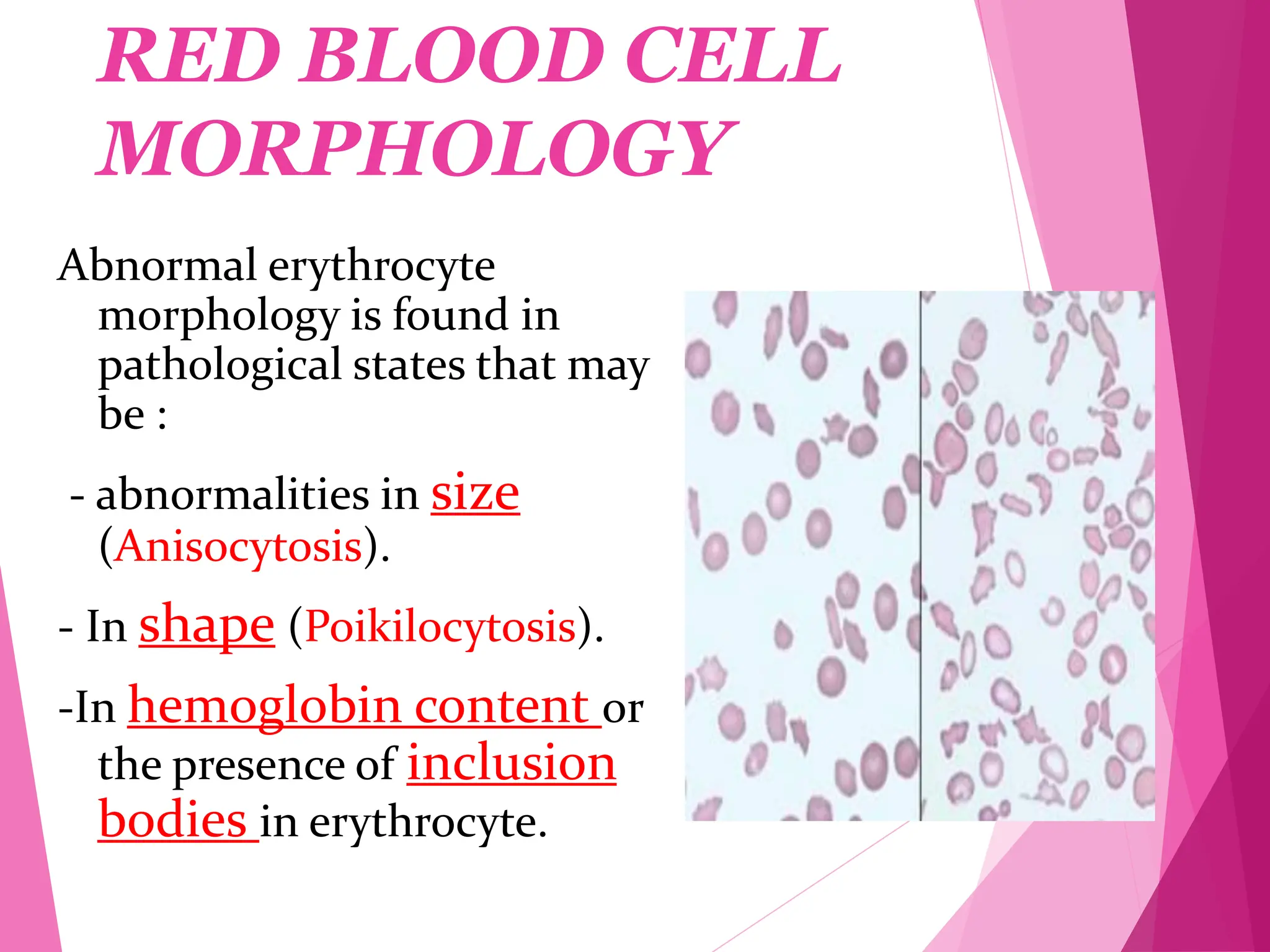 RED BLOOD CELL MORPHOLOGY

Abnormal erythrocyte morphology is found in pathological states that may be :

- abnormalities in size (Anisocytosis).

- In shape (Poikilocytosis).

-In hemoglobin content or the presence of inclusion bodies in erythrocyte.